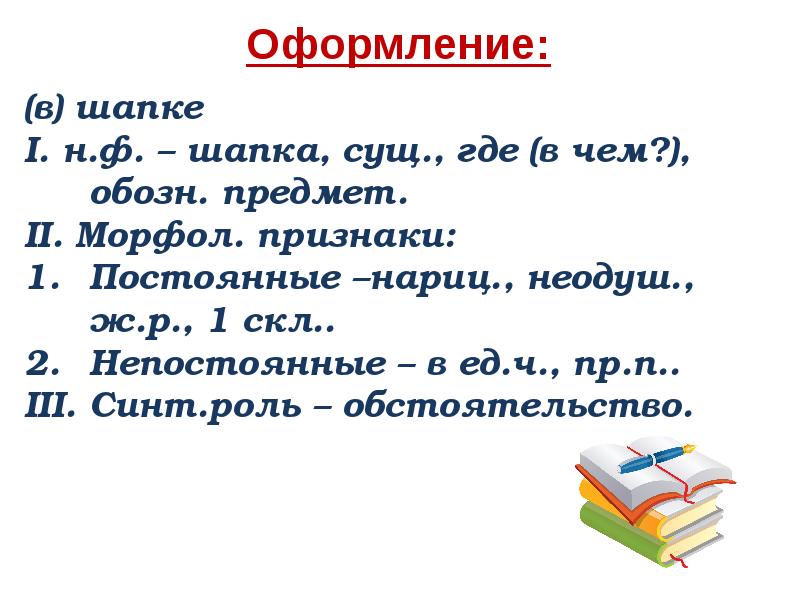 Оформление:

(в) шапке
I. н.ф. – шапка, сущ., где (в чем?), обозн. предмет.
II. Морфол. признаки:
1. Постоянные –нариц., неодуш., ж.р., 1 скл..
2. Непостоянные – в ед.ч., пр.п..
III. Синт.роль – обстоятельство.